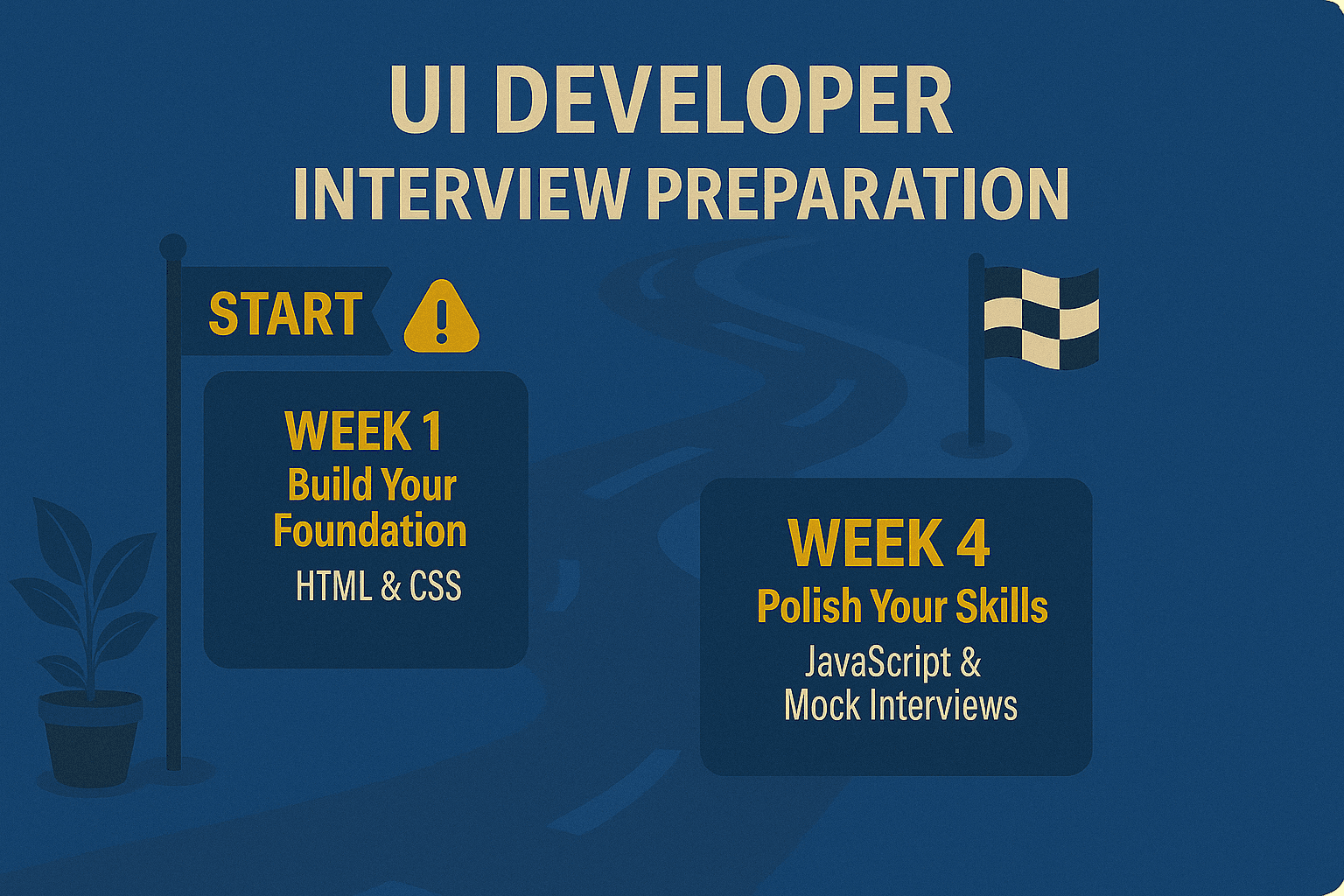 UI DEVELOPER
INTERVIEW PREPARATION

START

WEEK 1
Build Your Foundation
HTML & CSS

WEEK 4
Polish Your Skills
JavaScript & Mock Interviews